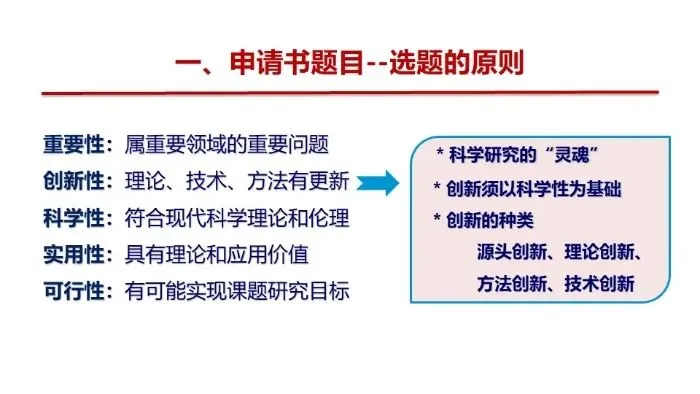 一、申请书题目--选题的原则

重要性：属重要领域的重要问题
创新性：理论、技术、方法有更新
科学性：符合现代科学理论和伦理
实用性：具有理论和应用价值
可行性：有可能实现课题研究目标

* 科学研究的“灵魂”
* 创新须以科学性为基础
* 创新的种类
源头创新、理论创新、
方法创新、技术创新